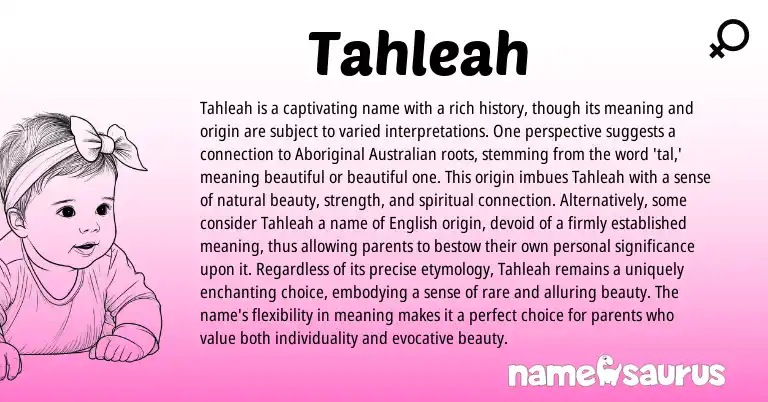 Tahleah

Tahleah is a captivating name with a rich history, though its meaning and origin are subject to varied interpretations. One perspective suggests a connection to Aboriginal Australian roots, stemming from the word 'tal,' meaning beautiful or beautiful one. This origin imbues Tahleah with a sense of natural beauty, strength, and spiritual connection. Alternatively, some consider Tahleah a name of English origin, devoid of a firmly established meaning, thus allowing parents to bestow their own personal significance upon it. Regardless of its precise etymology, Tahleah remains a uniquely enchanting choice, embodying a sense of rare and alluring beauty. The name's flexibility in meaning makes it a perfect choice for parents who value both individuality and evocative beauty.

namesaurus